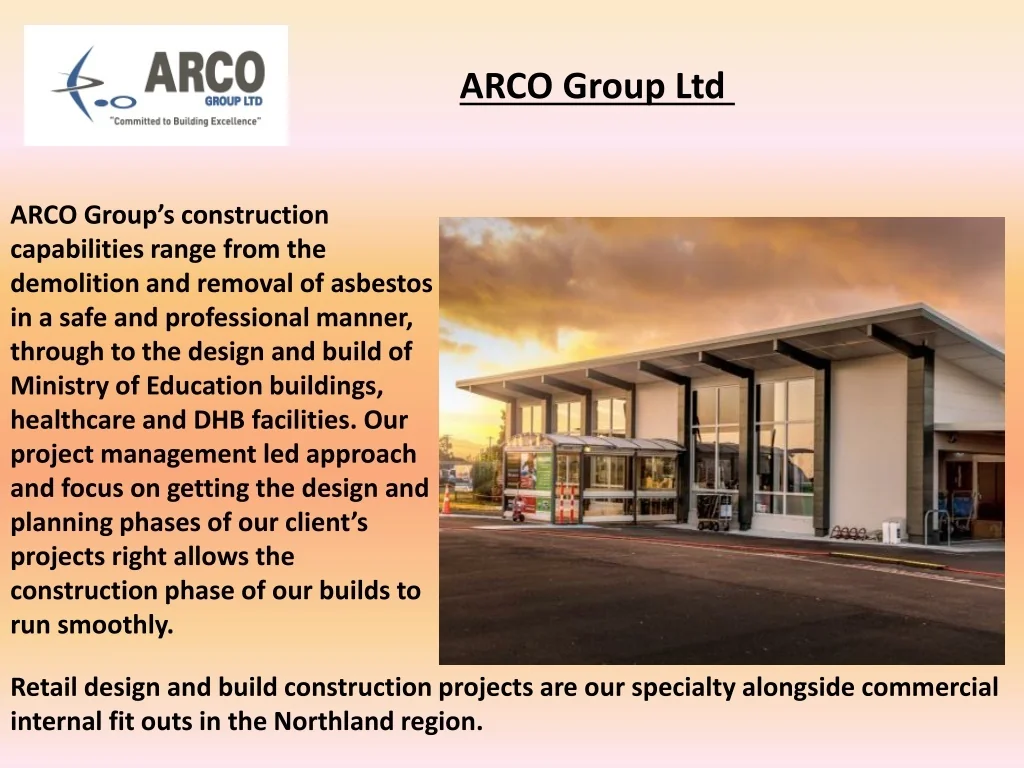 ARCO
GROUP LTD
"Committed to Building Excellence"

ARCO Group Ltd

ARCO Group's construction capabilities range from the demolition and removal of asbestos in a safe and professional manner, through to the design and build of Ministry of Education buildings, healthcare and DHB facilities. Our project management led approach and focus on getting the design and planning phases of our client's projects right allows the construction phase of our builds to run smoothly.

Retail design and build construction projects are our specialty alongside commercial internal fit outs in the Northland region.